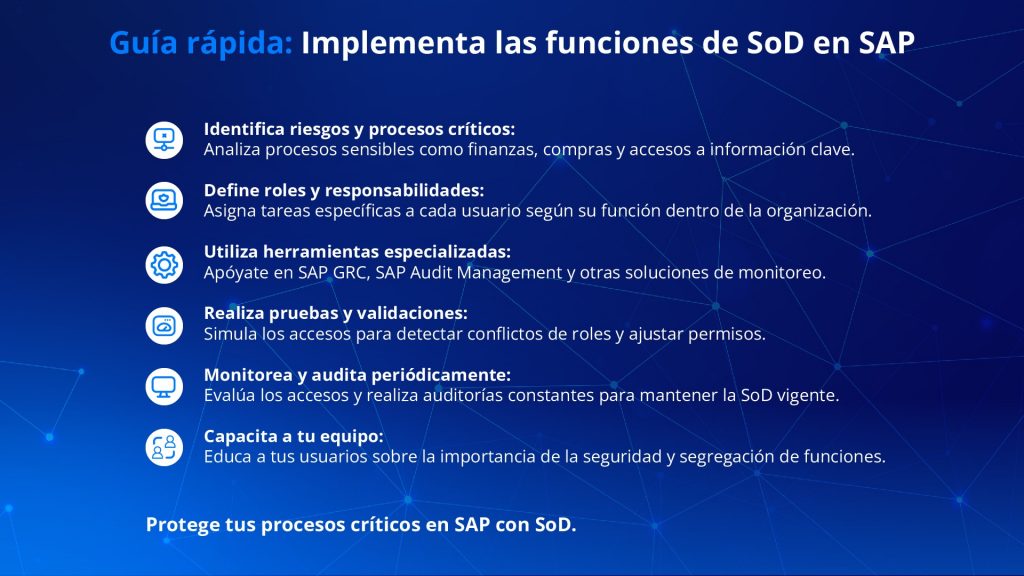 Guía rápida: Implementa las funciones de SoD en SAP

Identifica riesgos y procesos críticos:
Analiza procesos sensibles como finanzas, compras y accesos a información clave.

Define roles y responsabilidades:
Asigna tareas específicas a cada usuario según su función dentro de la organización.

Utiliza herramientas especializadas:
Apóyate en SAP GRC, SAP Audit Management y otras soluciones de monitoreo.

Realiza pruebas y validaciones:
Simula los accesos para detectar conflictos de roles y ajustar permisos.

Monitorea y audita periódicamente:
Evalúa los accesos y realiza auditorías constantes para mantener la SoD vigente.

Capacita a tu equipo:
Educa a tus usuarios sobre la importancia de la seguridad y segregación de funciones.

Protege tus procesos críticos en SAP con SoD.